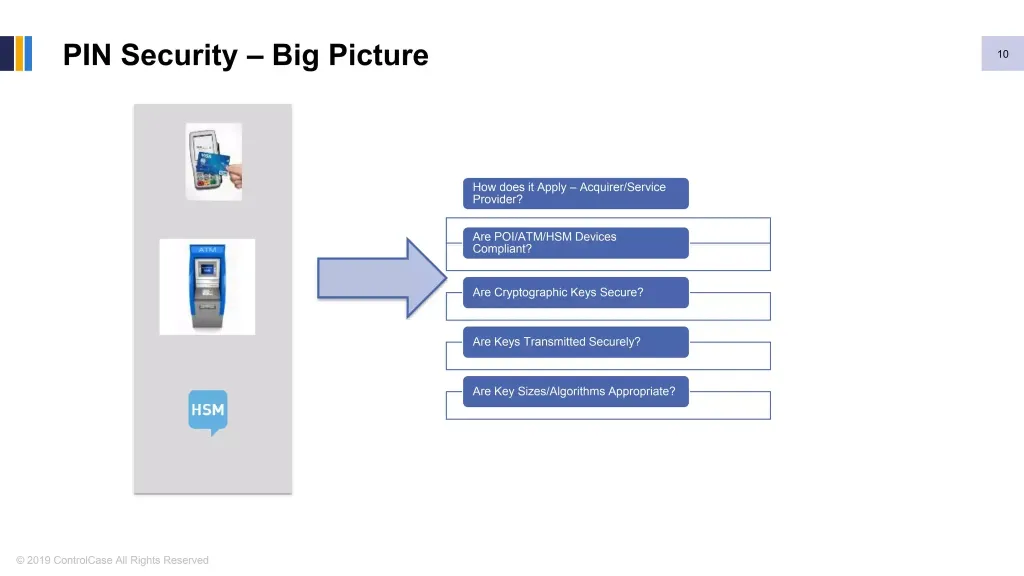 PIN Security – Big Picture

10

ATM

HSM

How does it Apply – Acquirer/Service Provider?

Are POI/ATM/HSM Devices Compliant?

Are Cryptographic Keys Secure?

Are Keys Transmitted Securely?

Are Key Sizes/Algorithms Appropriate?

© 2019 ControlCase All Rights Reserved